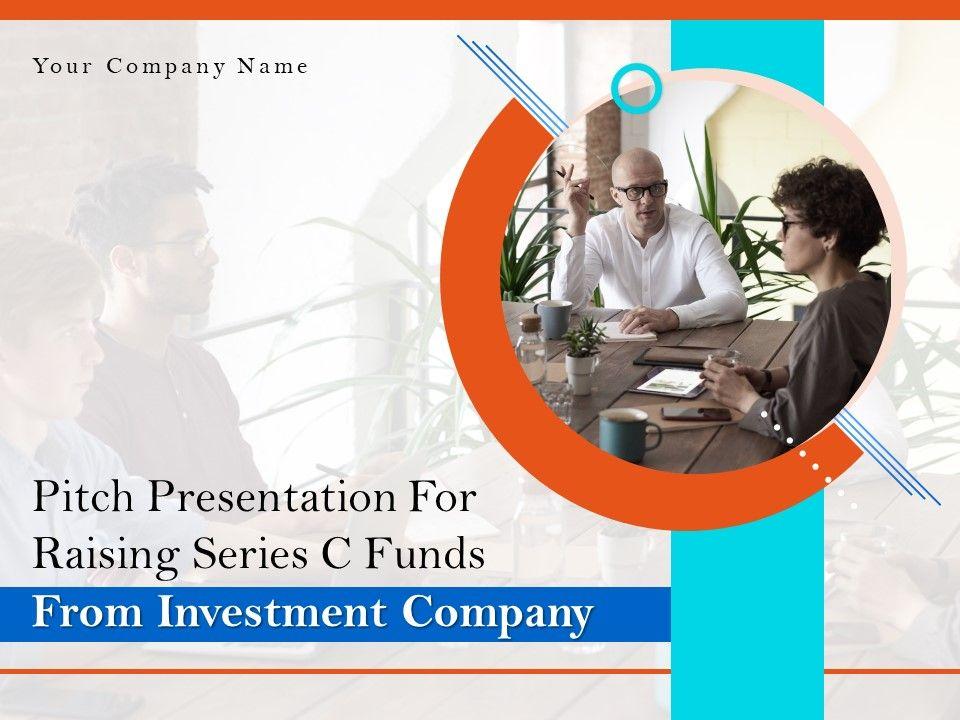 Your Company Name

Pitch Presentation For Raising Series C Funds

From Investment Company